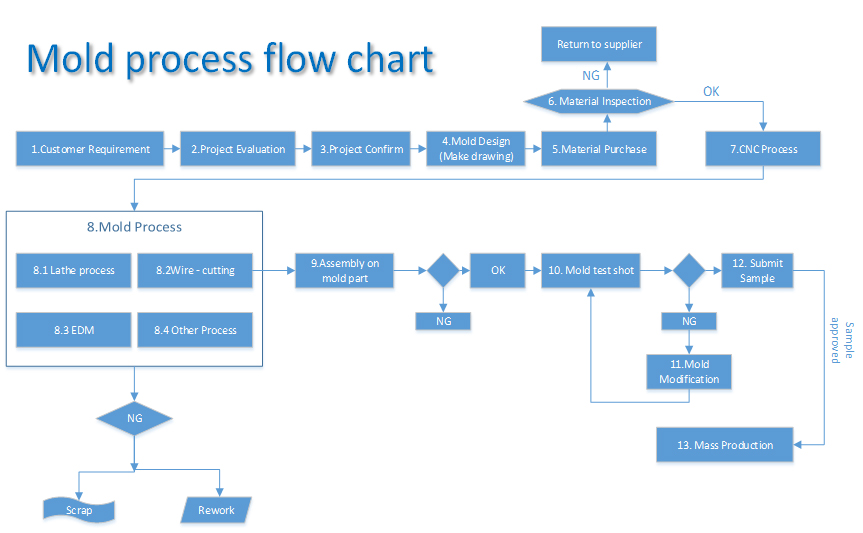 Mold process flow chart

Return to supplier

NG

6. Material Inspection

OK

1.Customer Requirement

2.Project Evaluation

3.Project Confirm

4.Mold Design (Make drawing)

5.Material Purchase

7.CNC Process

8.Mold Process

8.1 Lathe process

8.2Wire - cutting

8.3 EDM

8.4 Other Process

9.Assembly on mold part

NG

OK

10. Mold test shot

NG

11.Mold Modification

12. Submit Sample

Sample approved

13. Mass Production

NG

Scrap

Rework